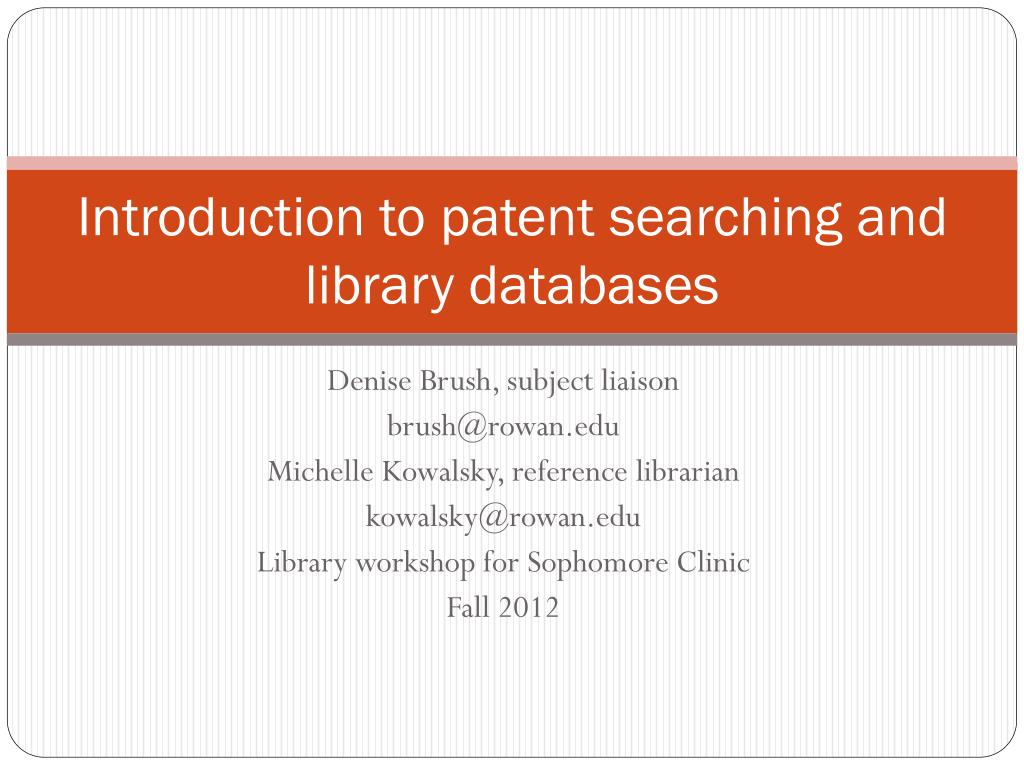 Introduction to patent searching and library databases

Denise Brush, subject liaison
brush@rowan.edu
Michelle Kowalsky, reference librarian
kowalsky@rowan.edu
Library workshop for Sophomore Clinic
Fall 2012